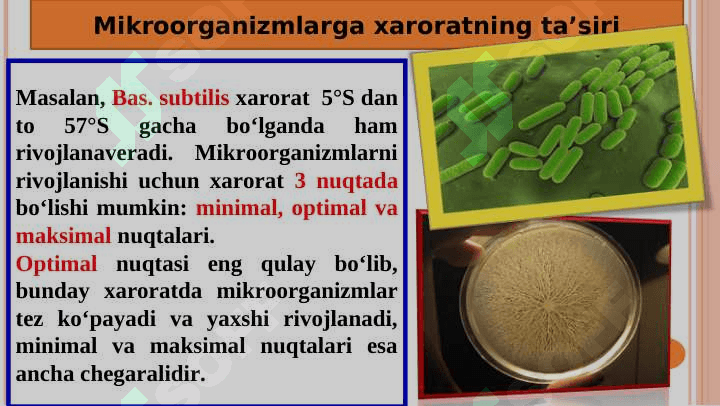 Mikroorganizmlarga xaroratning ta’siri

Masalan, Bas. subtilis xarorat 5°S dan to 57°S gacha bo‘lganda ham rivojlanaveradi. Mikroorganizmlarni rivojlanishi uchun xarorat 3 nuqtada bo‘lishi mumkin: minimal, optimal va maksimal nuqtalari.
Optimal nuqtasi eng qulay bo‘lib, bunday xaroratda mikroorganizmlar tez ko‘payadi va yaxshi rivojlanadi, minimal va maksimal nuqtalari esa ancha chegaralidir.